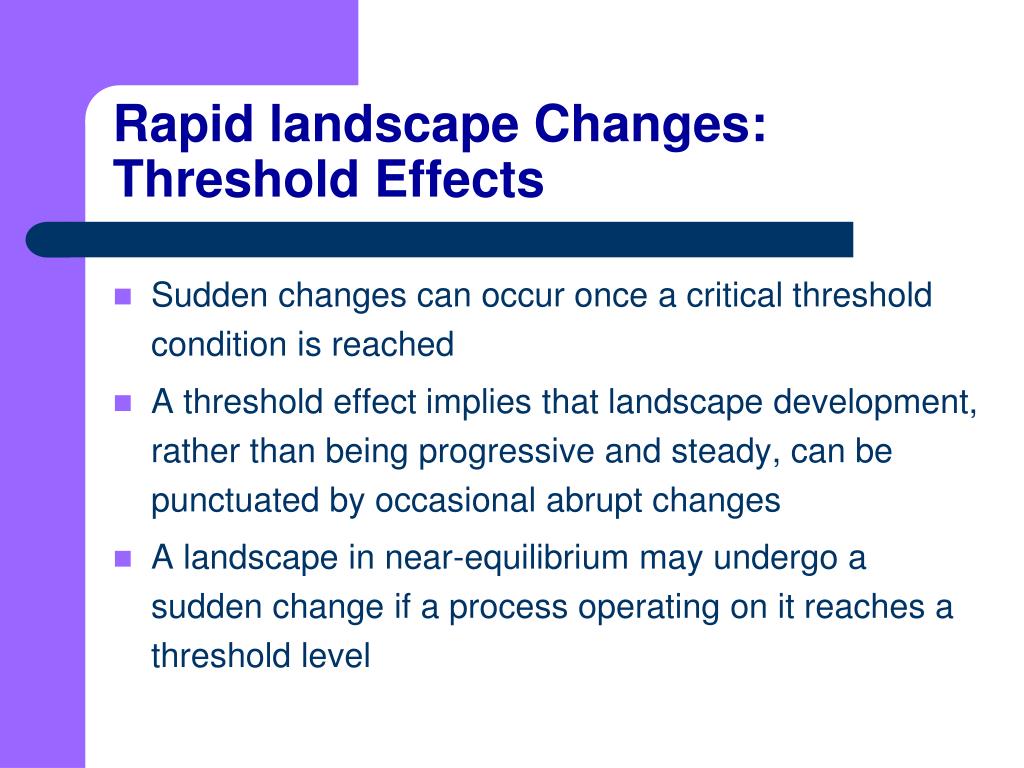 Rapid landscape Changes: Threshold Effects

Sudden changes can occur once a critical threshold condition is reached

A threshold effect implies that landscape development, rather than being progressive and steady, can be punctuated by occasional abrupt changes

A landscape in near-equilibrium may undergo a sudden change if a process operating on it reaches a threshold level